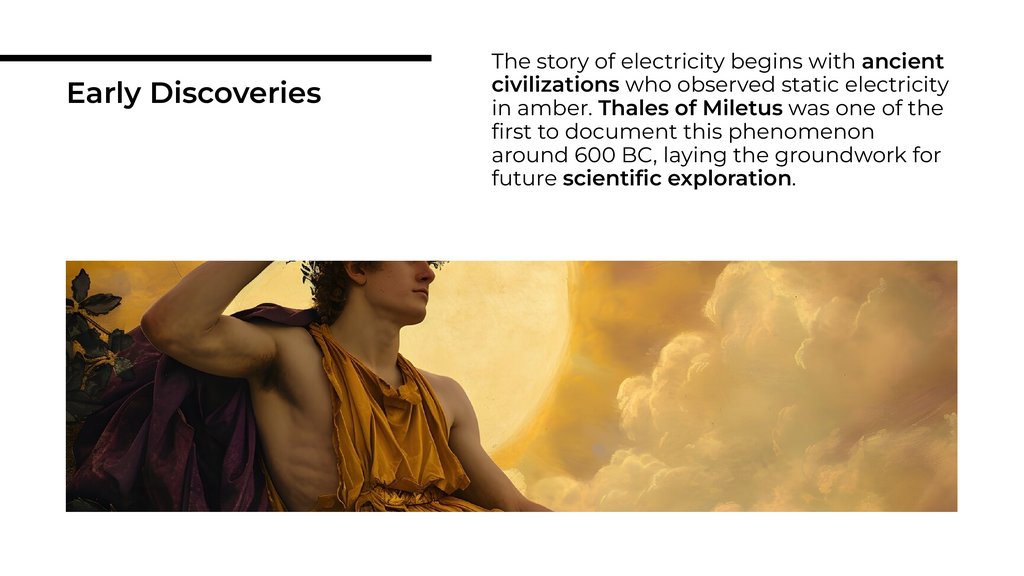 Early Discoveries

The story of electricity begins with ancient civilizations who observed static electricity in amber. Thales of Miletus was one of the first to document this phenomenon around 600 BC, laying the groundwork for future scientific exploration.